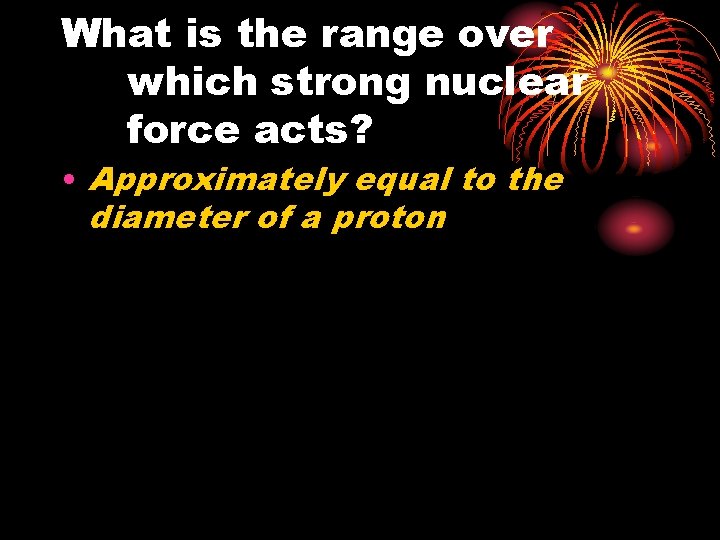 What is the range over which strong nuclear force acts?

• Approximately equal to the diameter of a proton